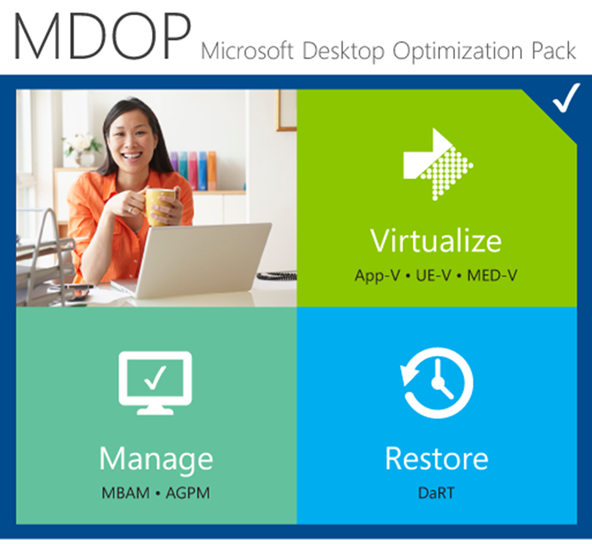 MDOP Microsoft Desktop Optimization Pack

Virtualize
App-V • UE-V • MED-V

Manage
MBAM • AGPM

Restore
DaRT